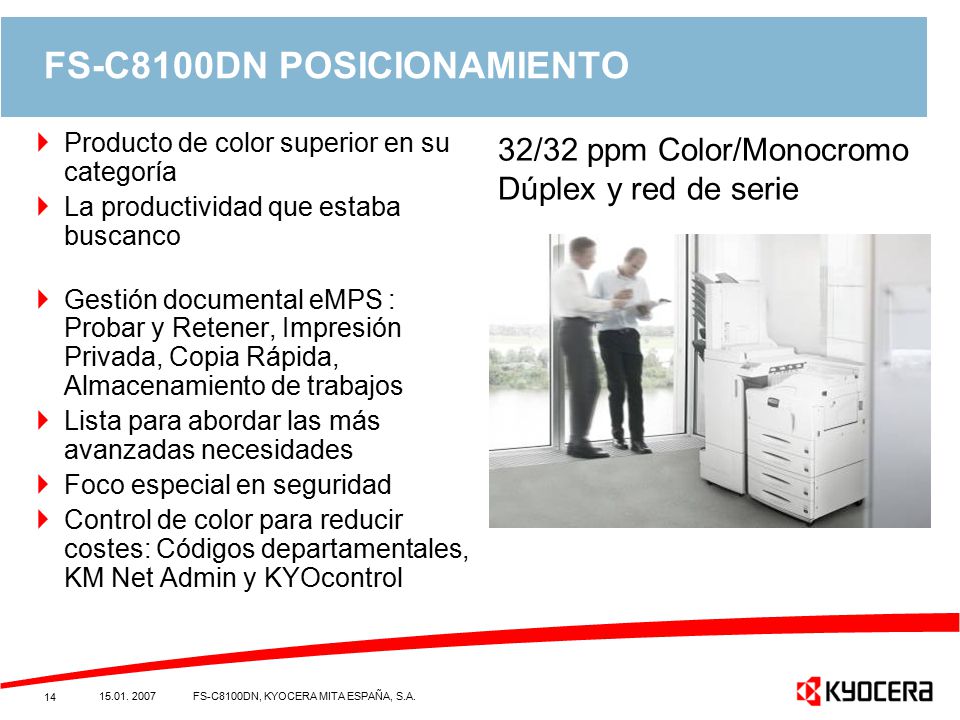 FS-C8100DN POSICIONAMIENTO

Producto de color superior en su categoría

La productividad que estaba buscanco

Gestión documental eMPS : Probar y Retener, Impresión Privada, Copia Rápida, Almacenamiento de trabajos

Lista para abordar las más avanzadas necesidades

Foco especial en seguridad

Control de color para reducir costes: Códigos departamentales, KM Net Admin y KYOcontrol

32/32 ppm Color/Monocromo
Dúplex y red de serie

14 15.01. 2007 FS-C8100DN, KYOCERA MITA ESPAÑA, S.A.

KYOCERA